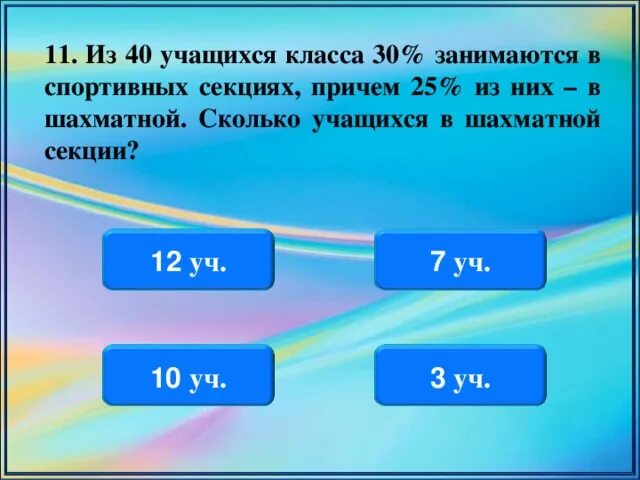 11. Из 40 учащихся класса 30% занимаются в спортивных секциях, причем 25% из них – в шахматной. Сколько учащихся в шахматной секции?

12 уч.

7 уч.

10 уч.

3 уч.